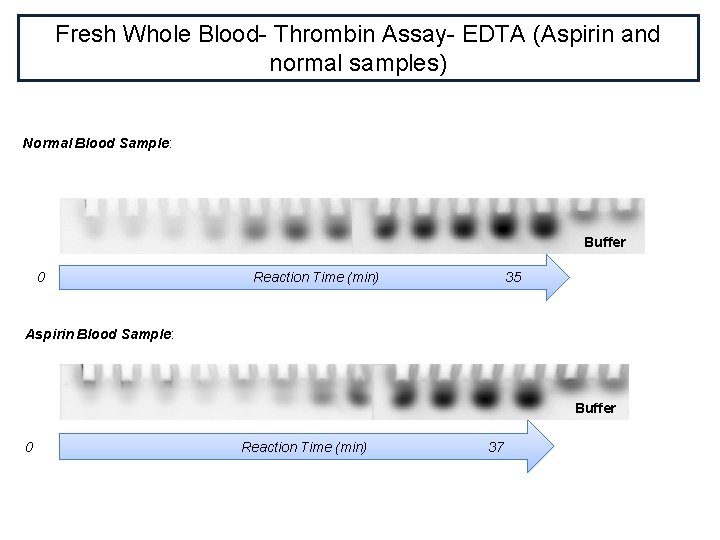 Fresh Whole Blood- Thrombin Assay- EDTA (Aspirin and normal samples)

Normal Blood Sample:

Buffer

0

Reaction Time (min)

35

Aspirin Blood Sample:

Buffer

0

Reaction Time (min)

37